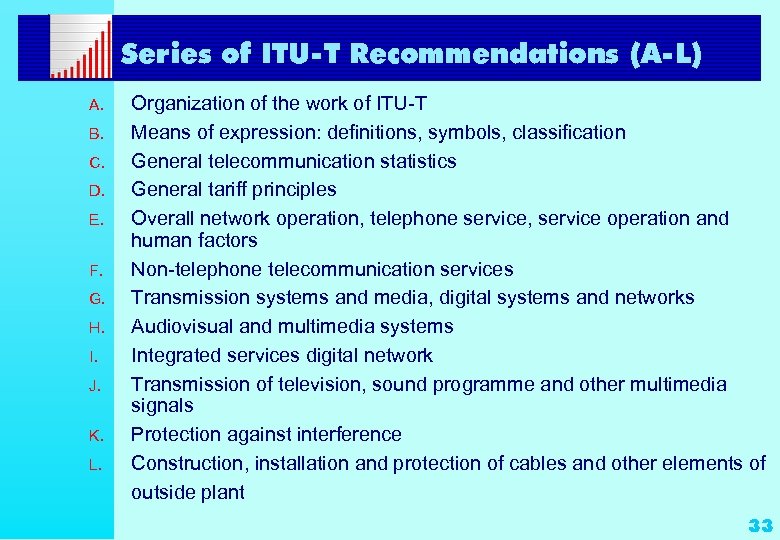 Series of ITU-T Recommendations (A-L)

A. Organization of the work of ITU-T
B. Means of expression: definitions, symbols, classification
C. General telecommunication statistics
D. General tariff principles
E. Overall network operation, telephone service, service operation and human factors
F. Non-telephone telecommunication services
G. Transmission systems and media, digital systems and networks
H. Audiovisual and multimedia systems
I. Integrated services digital network
J. Transmission of television, sound programme and other multimedia signals
K. Protection against interference
L. Construction, installation and protection of cables and other elements of outside plant

33